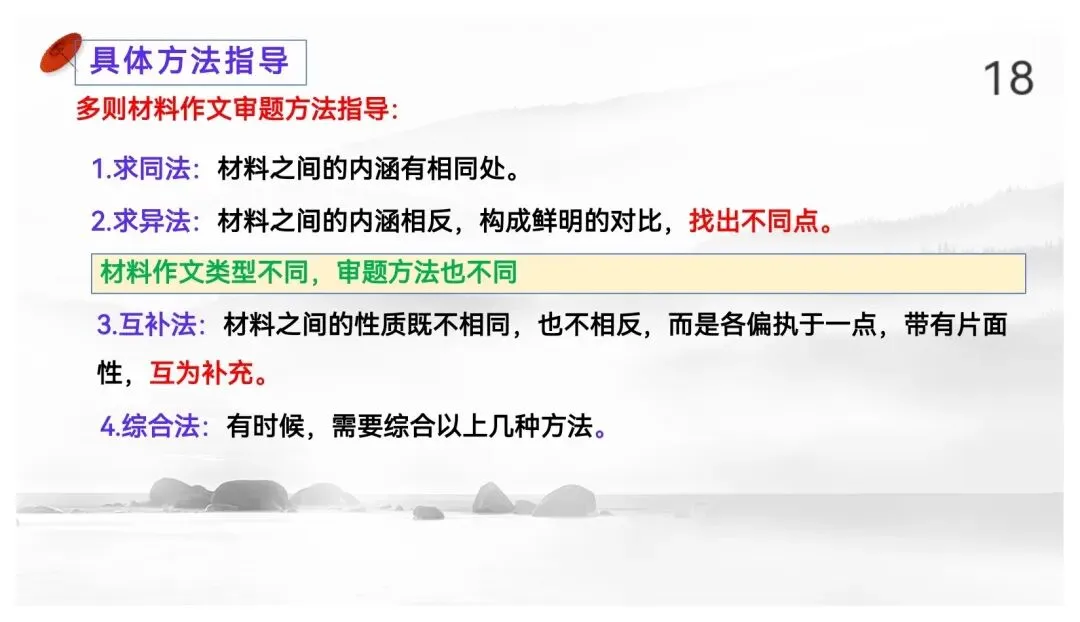 具体方法指导

18

多则材料作文审题方法指导：

1.求同法：材料之间的内涵有相同处。

2.求异法：材料之间的内涵相反，构成鲜明的对比，找出不同点。

材料作文类型不同，审题方法也不同

3.互补法：材料之间的性质既不相同，也不相反，而是各偏执于一点，带有片面性，互为补充。

4.综合法：有时候，需要综合以上几种方法。